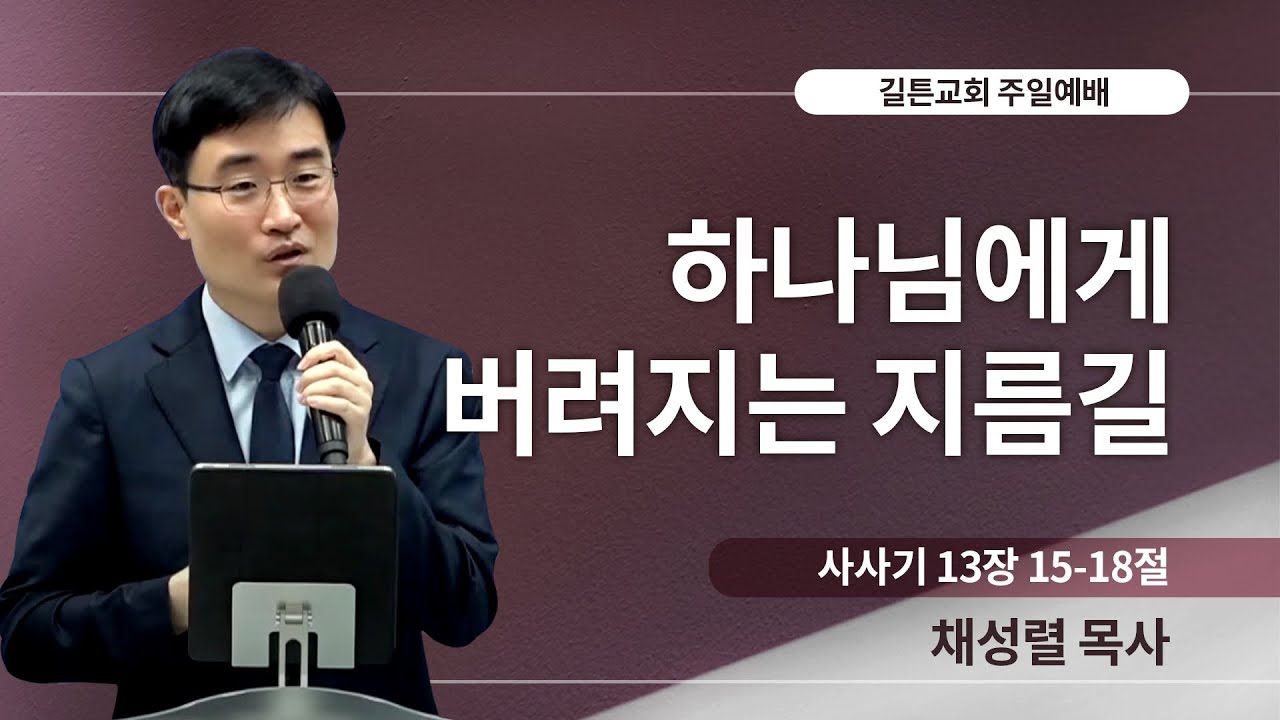 길튼교회 주일예배

하나님에게
버려지는 지름길

사사기 13장 15-18절

채성렬 목사